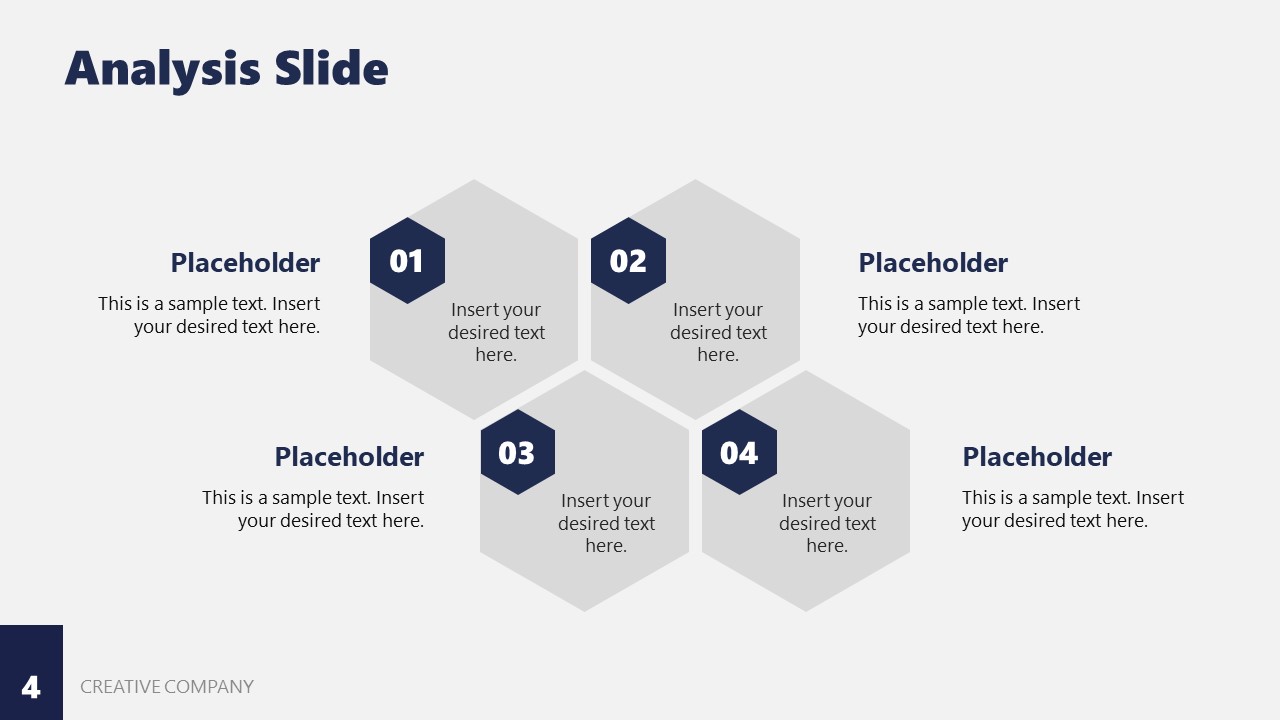 Analysis Slide

Placeholder

This is a sample text. Insert your desired text here.

01

Insert your desired text here.

02

Insert your desired text here.

Placeholder

This is a sample text. Insert your desired text here.

Placeholder

This is a sample text. Insert your desired text here.

03

Insert your desired text here.

04

Insert your desired text here.

Placeholder

This is a sample text. Insert your desired text here.

4

CREATIVE COMPANY